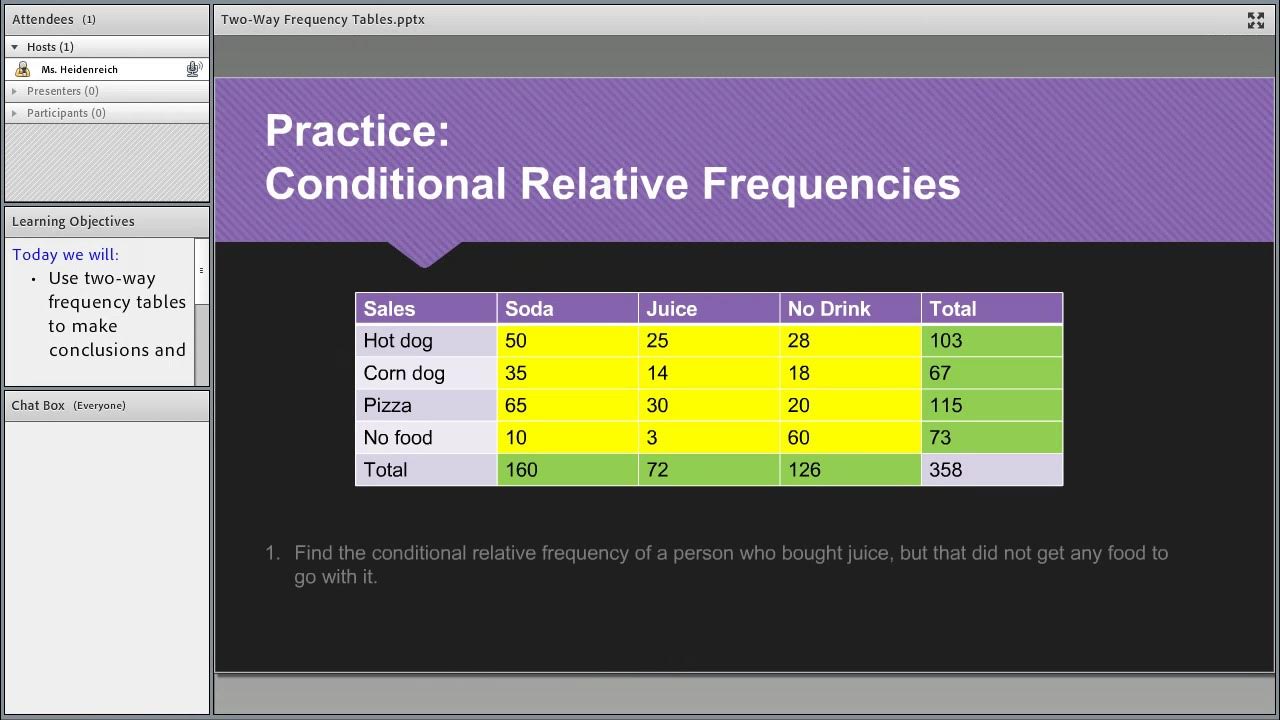 Attendees (1)
Hosts (1)
Ms. Heidenreich
Presenters (0)
Participants (0)

Learning Objectives
Today we will:
• Use two-way frequency tables to make conclusions and

Chat Box (Everyone)

Two-Way Frequency Tables.pptx

Practice:
Conditional Relative Frequencies

| Sales | Soda | Juice | No Drink | Total |
|---|---|---|---|---|
| Hot dog | 50 | 25 | 28 | 103 |
| Corn dog | 35 | 14 | 18 | 67 |
| Pizza | 65 | 30 | 20 | 115 |
| No food | 10 | 3 | 60 | 73 |
| Total | 160 | 72 | 126 | 358 |

1. Find the conditional relative frequency of a person who bought juice, but that did not get any food to go with it.